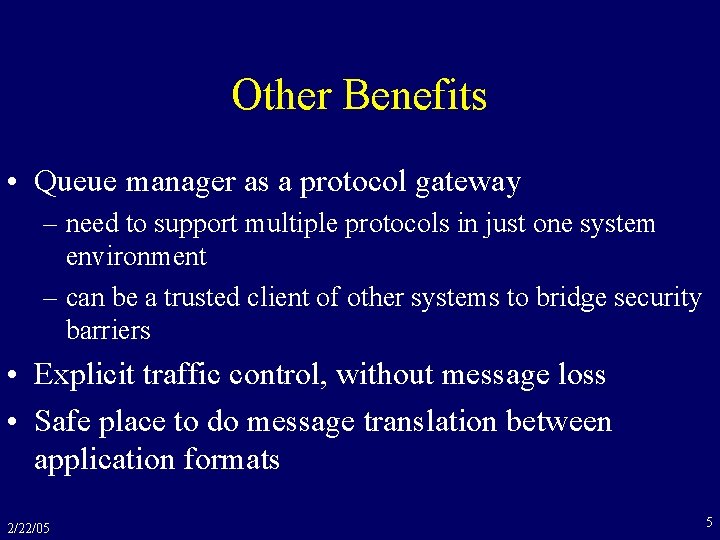 Other Benefits

• Queue manager as a protocol gateway

– need to support multiple protocols in just one system environment

– can be a trusted client of other systems to bridge security barriers

• Explicit traffic control, without message loss

• Safe place to do message translation between application formats

2/22/05

5